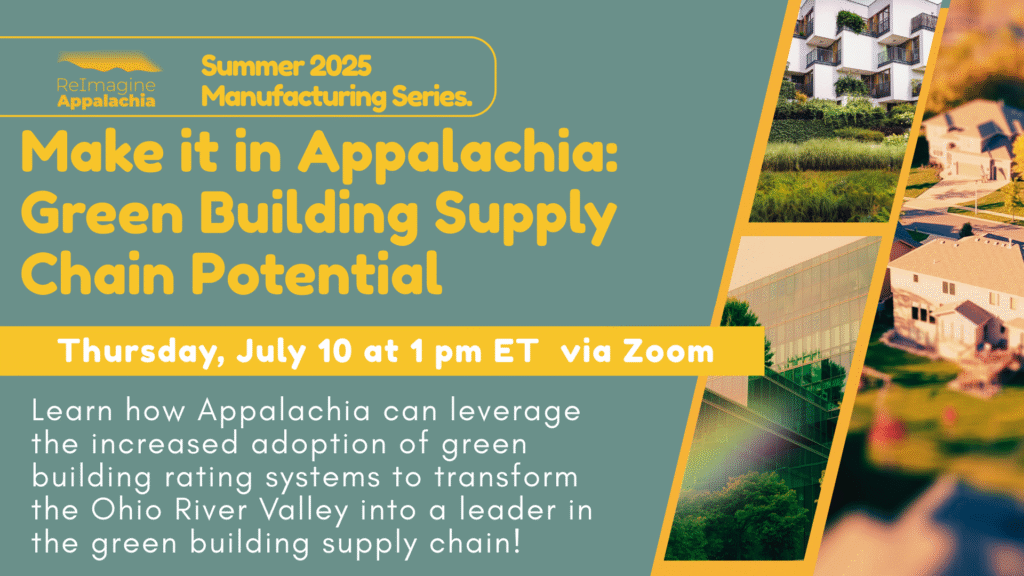 ReImagine Appalachia

Summer 2025 Manufacturing Series.

Make it in Appalachia: Green Building Supply Chain Potential

Thursday, July 10 at 1 pm ET via Zoom

Learn how Appalachia can leverage the increased adoption of green building rating systems to transform the Ohio River Valley into a leader in the green building supply chain!